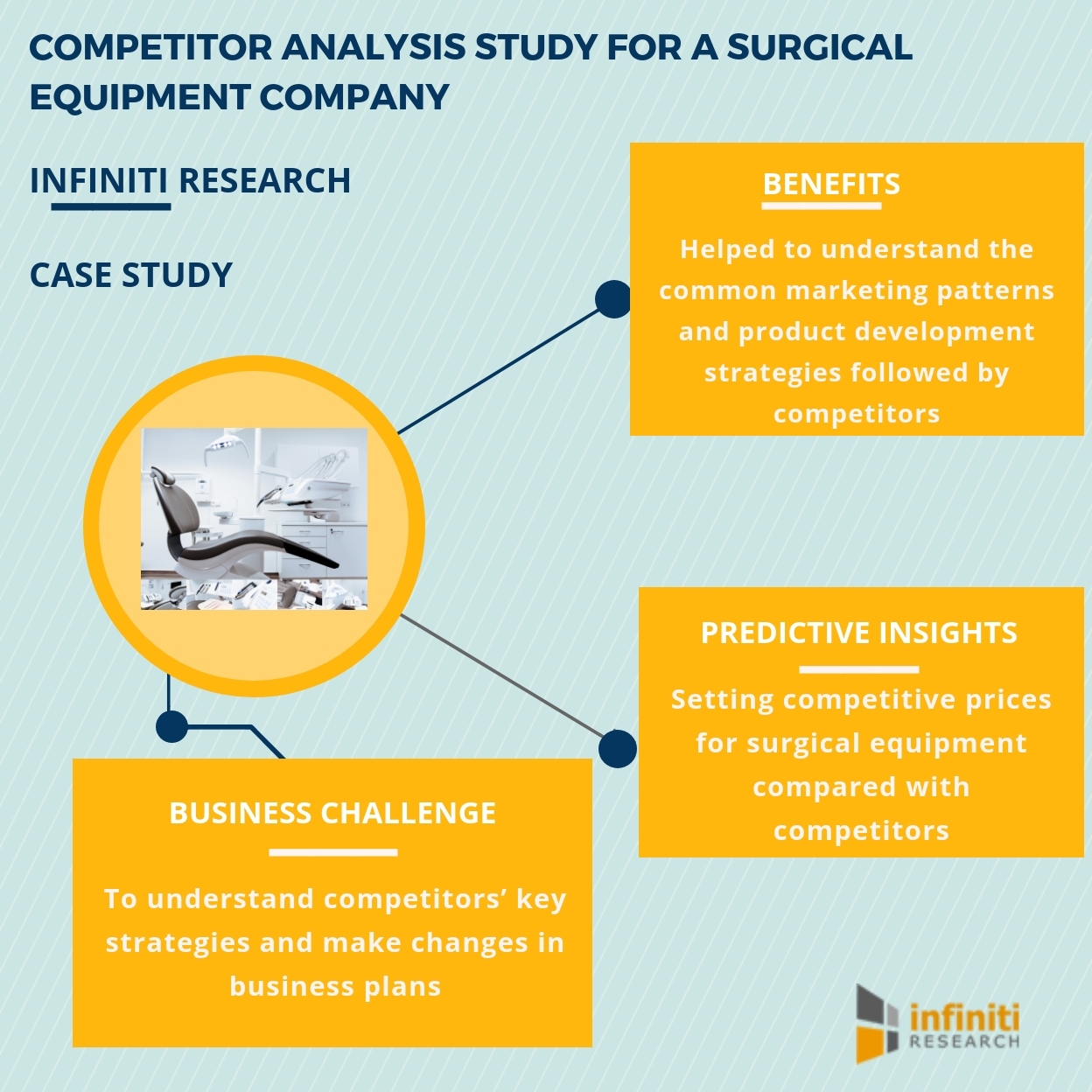 COMPETITOR ANALYSIS STUDY FOR A SURGICAL EQUIPMENT COMPANY

INFINITI RESEARCH

CASE STUDY

BENEFITS

Helped to understand the common marketing patterns and product development strategies followed by competitors

PREDICTIVE INSIGHTS

Setting competitive prices for surgical equipment compared with competitors

BUSINESS CHALLENGE

To understand competitors' key strategies and make changes in business plans

infiniti RESEARCH